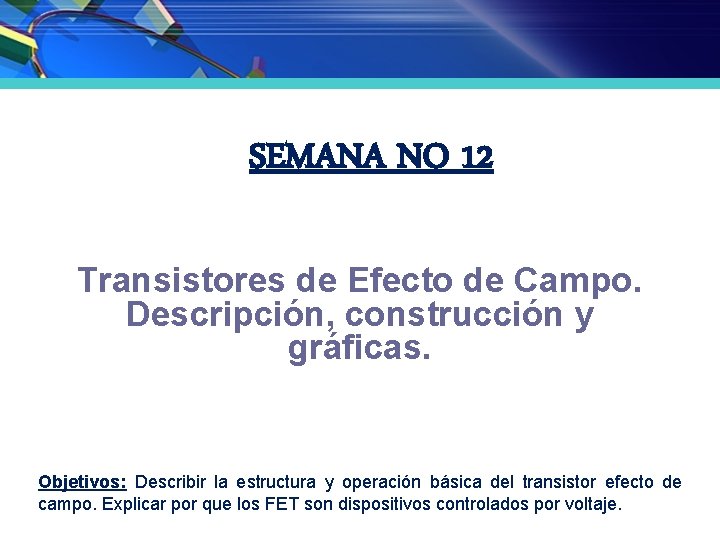 SEMANA NO 12

Transistores de Efecto de Campo. Descripción, construcción y gráficas.

Objetivos: Describir la estructura y operación básica del transistor efecto de campo. Explicar por que los FET son dispositivos controlados por voltaje.